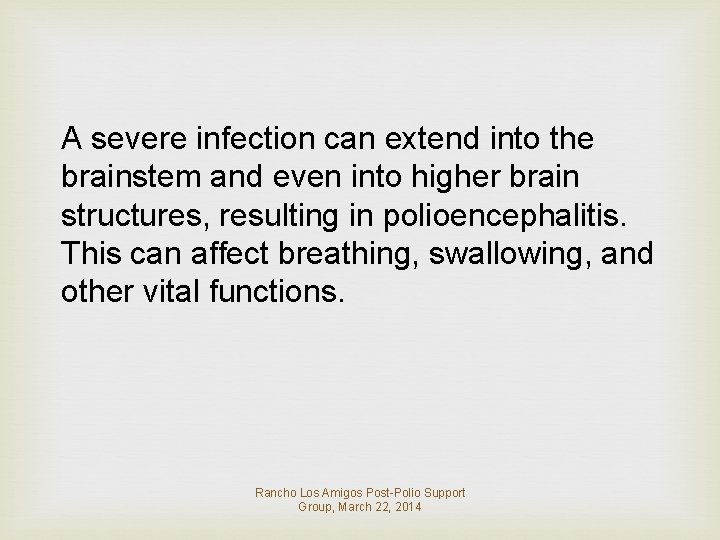 A severe infection can extend into the brainstem and even into higher brain structures, resulting in polioencephalitis. This can affect breathing, swallowing, and other vital functions.

Rancho Los Amigos Post-Polio Support Group, March 22, 2014